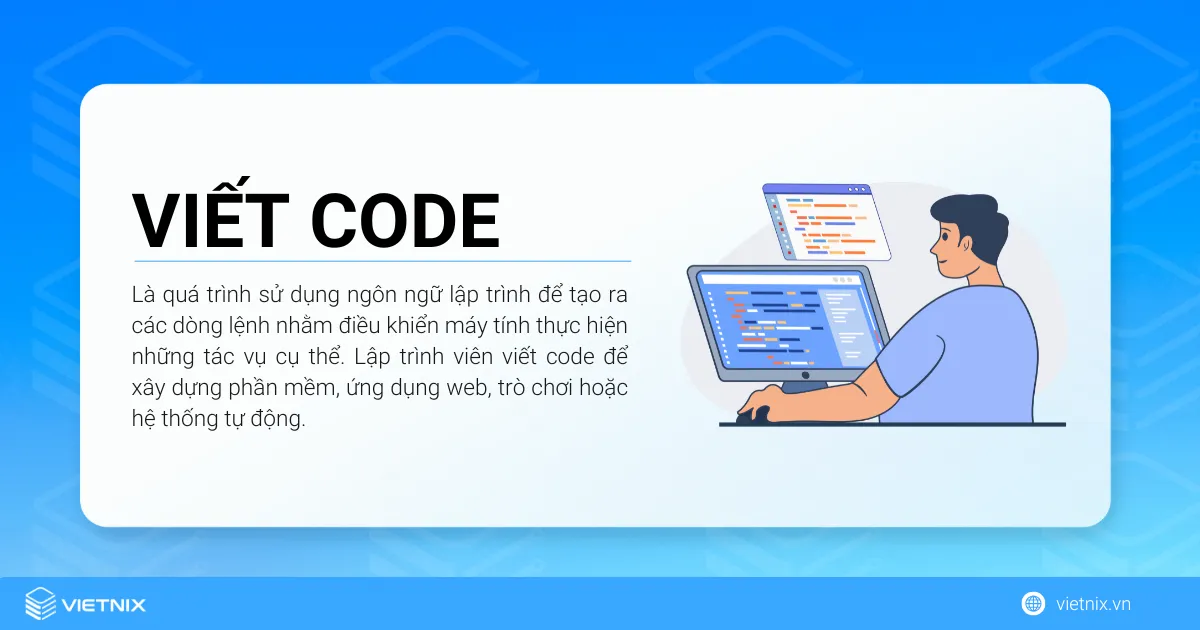 VIẾT CODE

Là quá trình sử dụng ngôn ngữ lập trình để tạo ra các dòng lệnh nhằm điều khiển máy tính thực hiện những tác vụ cụ thể. Lập trình viên viết code để xây dựng phần mềm, ứng dụng web, trò chơi hoặc hệ thống tự động.

VIETNIX

vietnix.vn